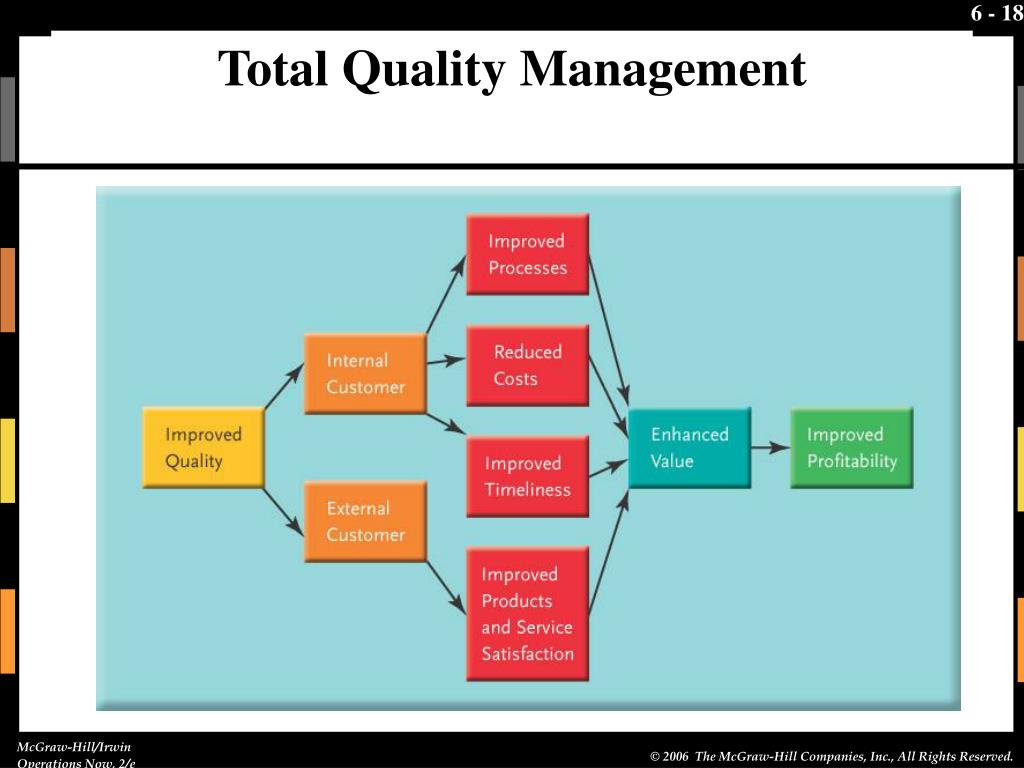 6 - 18

Total Quality Management

Improved Quality

Internal Customer

External Customer

Improved Processes

Reduced Costs

Improved Timeliness

Improved Products and Service Satisfaction

Enhanced Value

Improved Profitability

McGraw-Hill/Irwin
Operations Now, 2/e

© 2006 The McGraw-Hill Companies, Inc., All Rights Reserved.